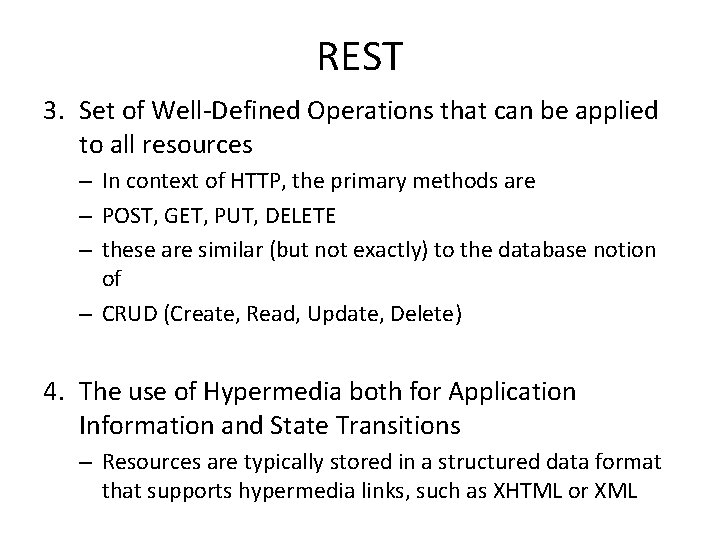 REST

3. Set of Well-Defined Operations that can be applied to all resources

– In context of HTTP, the primary methods are
– POST, GET, PUT, DELETE
– these are similar (but not exactly) to the database notion of
– CRUD (Create, Read, Update, Delete)

4. The use of Hypermedia both for Application Information and State Transitions

– Resources are typically stored in a structured data format that supports hypermedia links, such as XHTML or XML